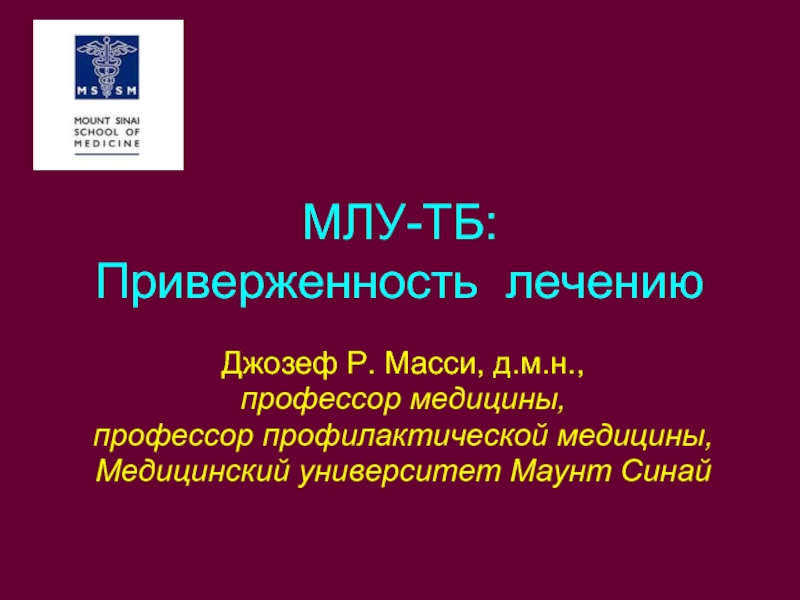 MS SM

MOUNT SINAI SCHOOL OF MEDICINE

МЛУ-ТБ:
Приверженность лечению

Джозеф Р. Масси, д.м.н.,
профессор медицины,
профессор профилактической медицины,
Медицинский университет Маунт Синай